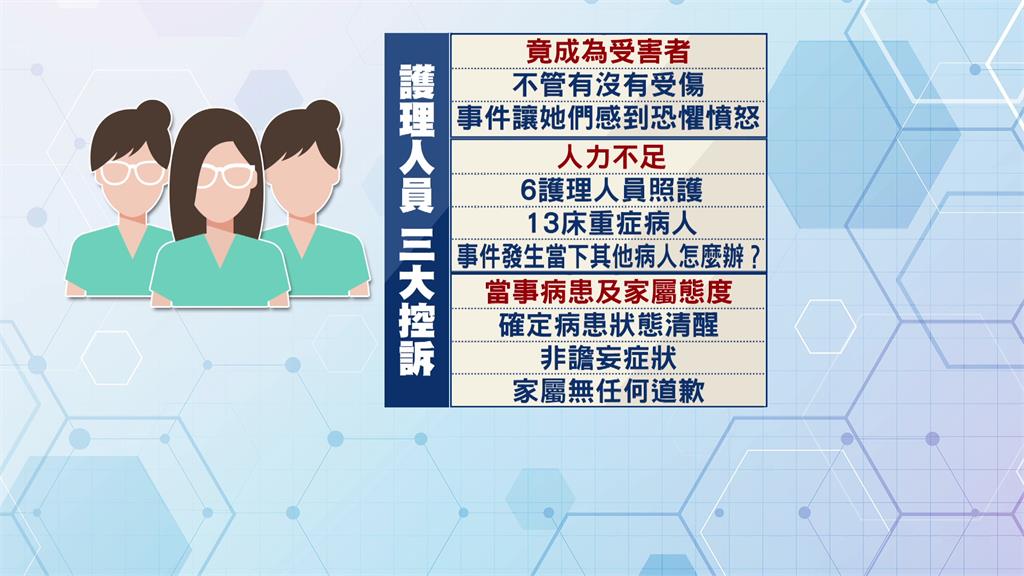 護理人員 三大控訴

竟成為受害者
不管有沒有受傷
事件讓她們感到恐懼憤怒

人力不足
6護理人員照護
13床重症病人
事件發生當下其他病人怎麼辦？

當事病患及家屬態度
確定病患狀態清醒
非譫妄症狀
家屬無任何道歉